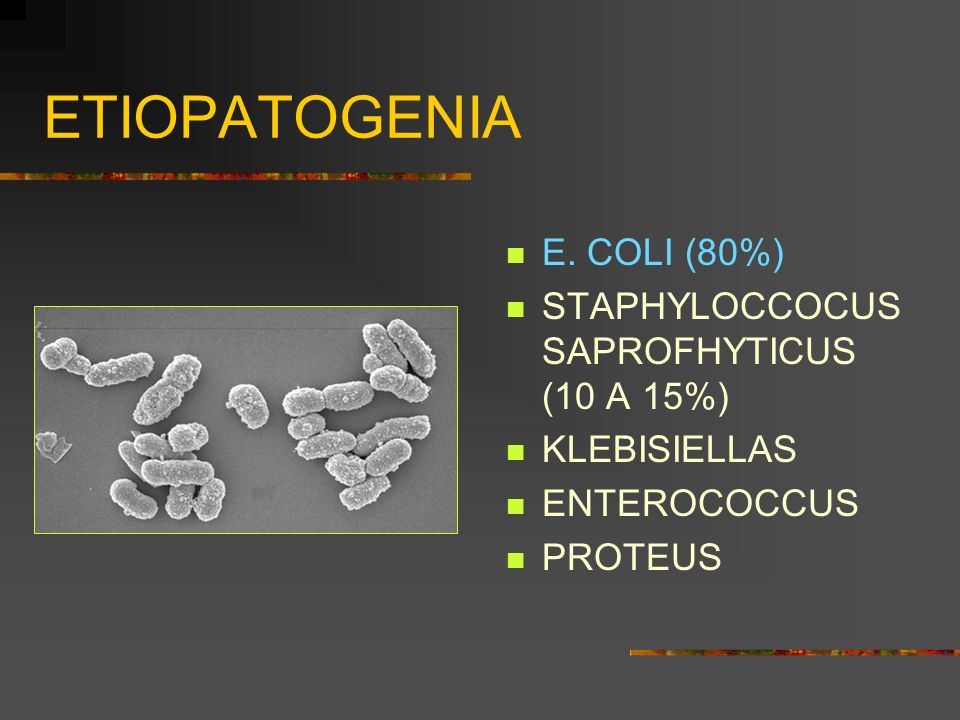 ETIOPATOGENIA

- E. COLI (80%)
- STAPHYLOCCOCUS SAPROFHYTICUS (10 A 15%)
- KLEBISIELLAS
- ENTEROCOCCUS
- PROTEUS